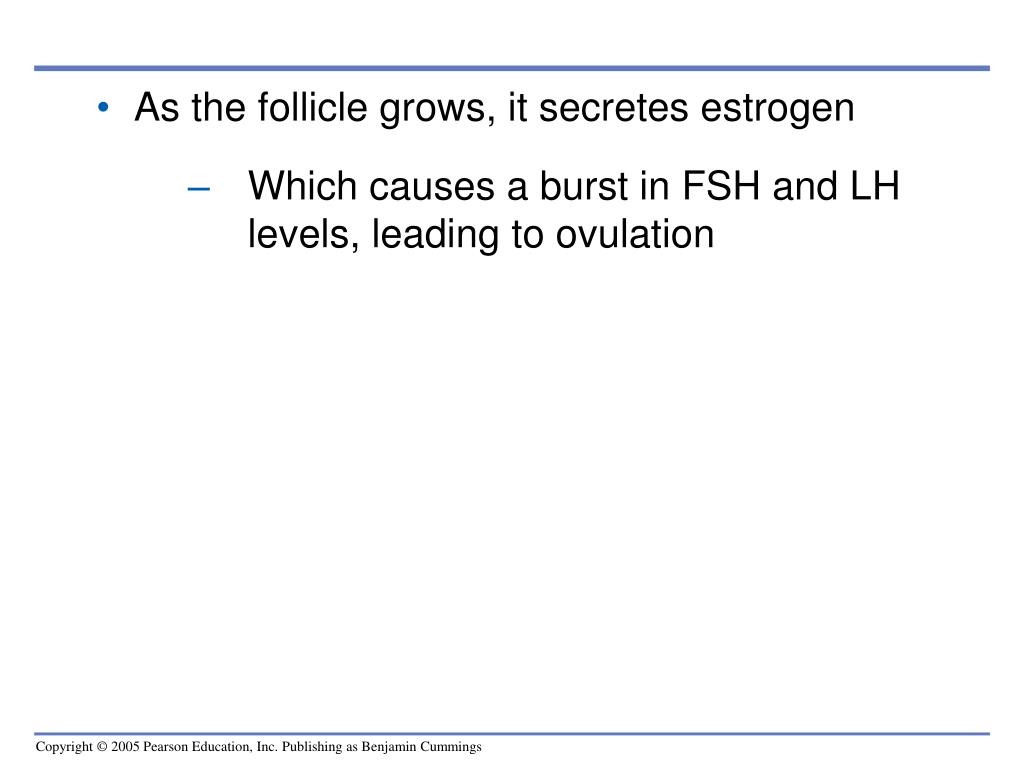 • As the follicle grows, it secretes estrogen

– Which causes a burst in FSH and LH levels, leading to ovulation

Copyright © 2005 Pearson Education, Inc. Publishing as Benjamin Cummings